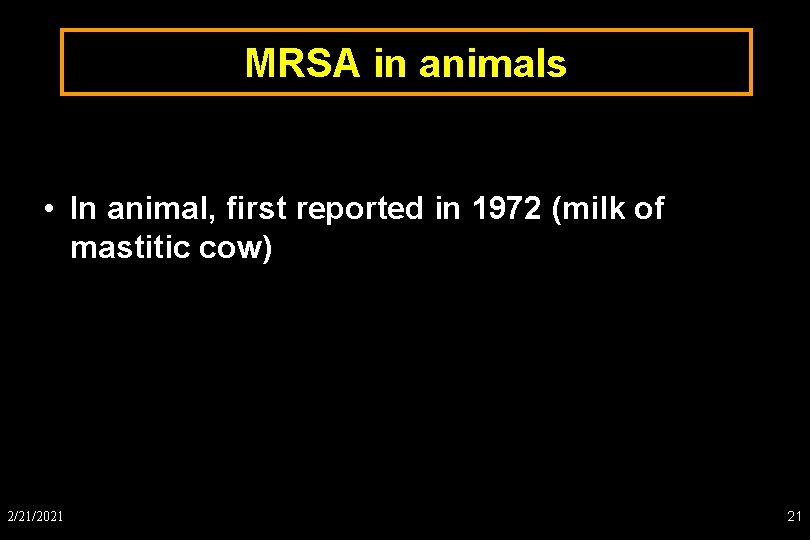 MRSA in animals

• In animal, first reported in 1972 (milk of mastitic cow)

2/21/2021

21